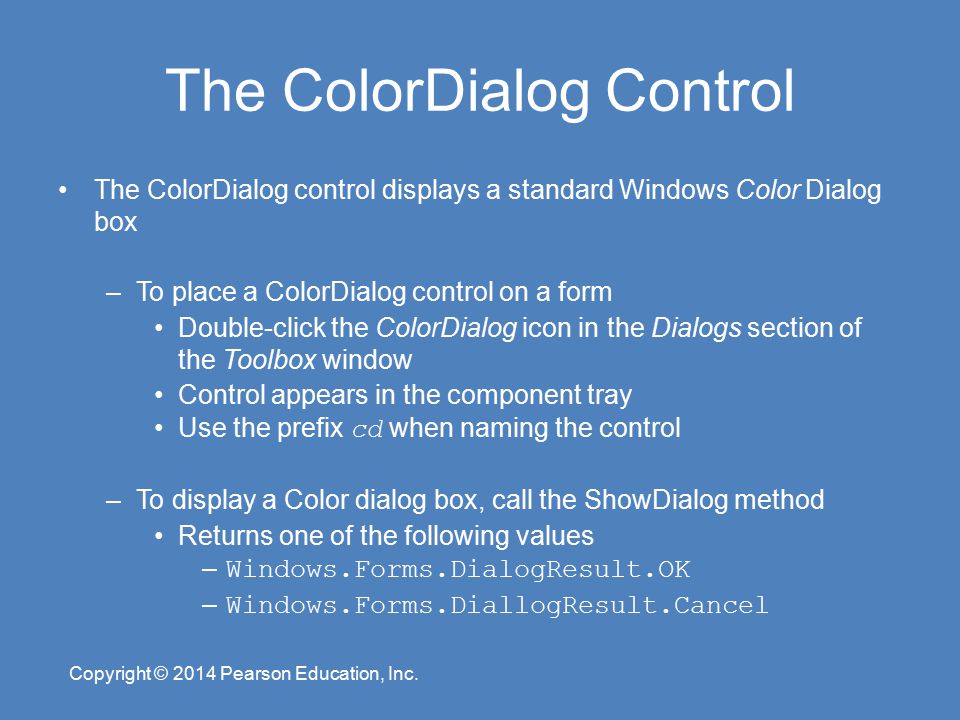 The ColorDialog Control

• The ColorDialog control displays a standard Windows Color Dialog box

– To place a ColorDialog control on a form
• Double-click the ColorDialog icon in the Dialogs section of the Toolbox window
• Control appears in the component tray
• Use the prefix cd when naming the control

– To display a Color dialog box, call the ShowDialog method
• Returns one of the following values
– Windows.Forms.DialogResult.OK
– Windows.Forms.DiallogResult.Cancel

Copyright © 2014 Pearson Education, Inc.